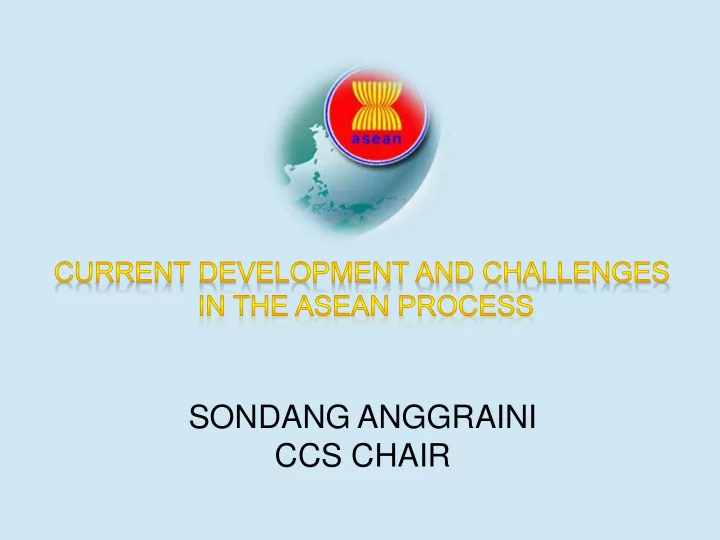 asean

CURRENT DEVELOPMENT AND CHALLENGES IN THE ASEAN PROCESS

SONDANG ANGGRAINI
CCS CHAIR